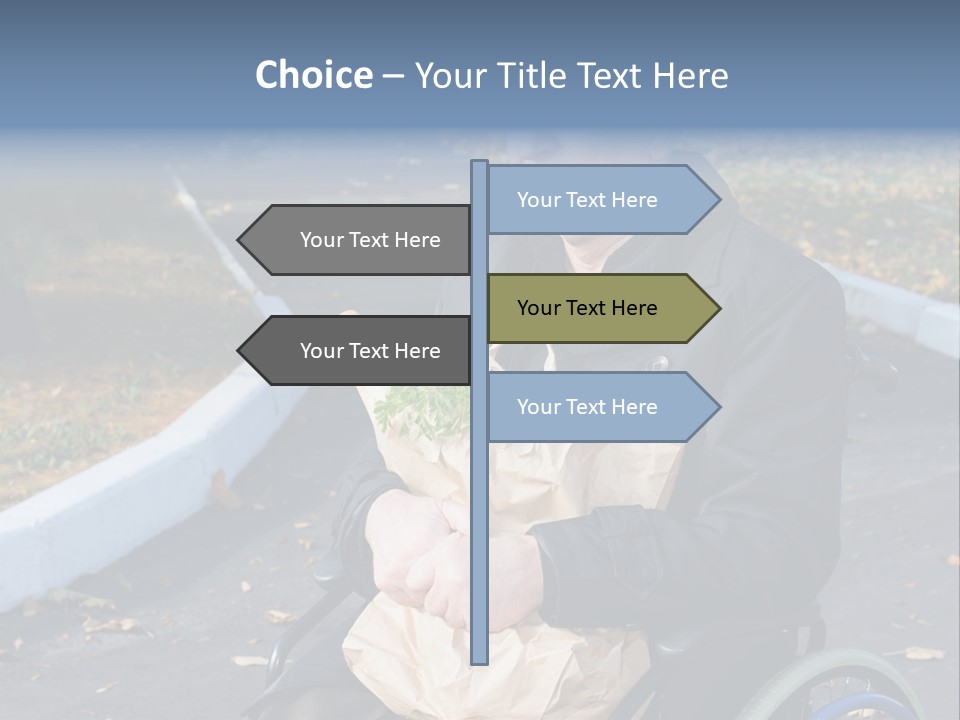 Choice – Your Title Text Here

Your Text Here

Your Text Here

Your Text Here

Your Text Here

Your Text Here